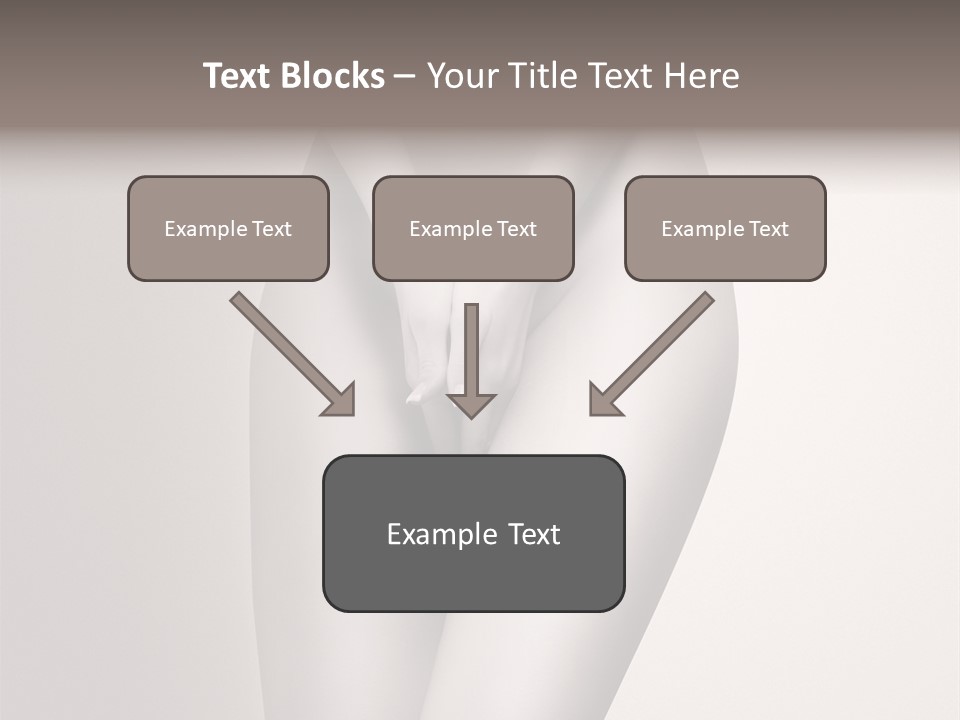 Text Blocks – Your Title Text Here

Example Text

Example Text

Example Text

Example Text